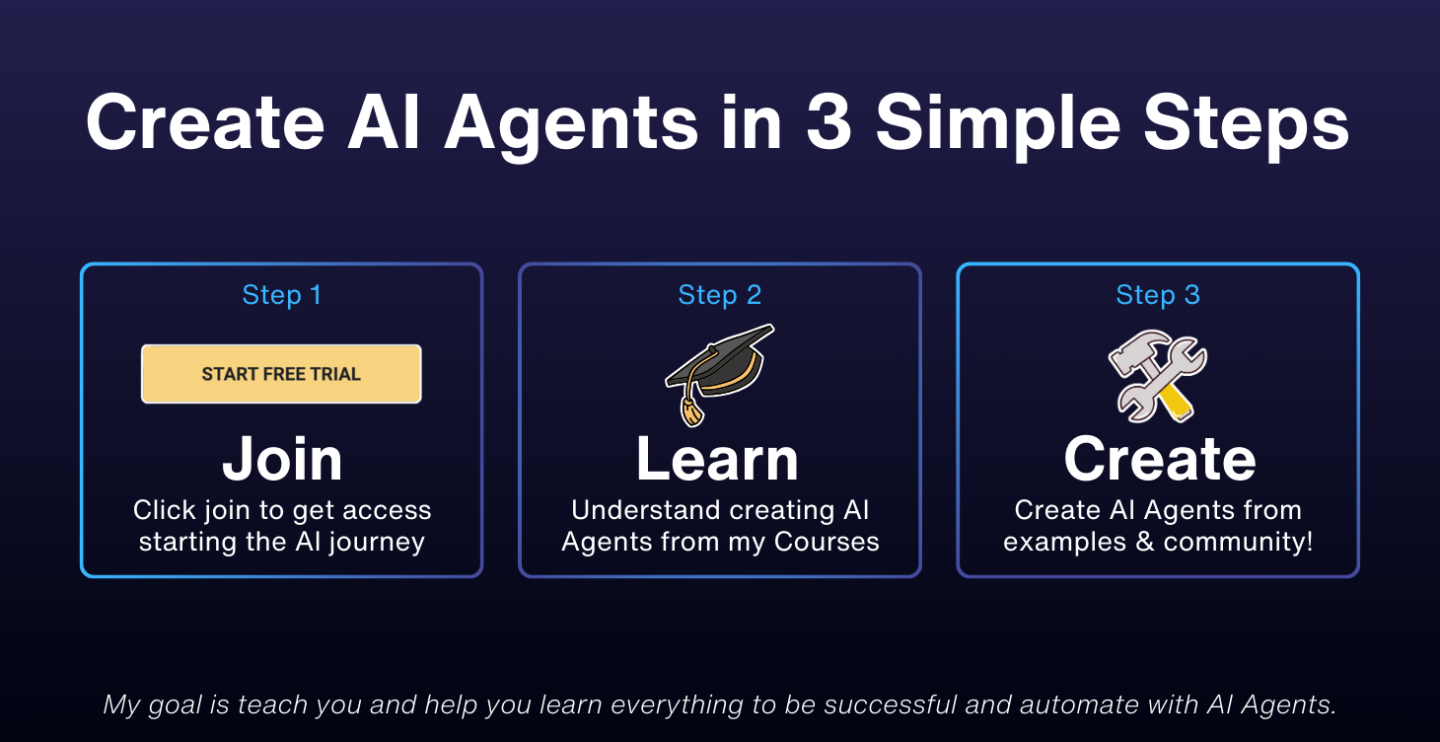 Create AI Agents in 3 Simple Steps

Step 1

START FREE TRIAL

Join

Click join to get access starting the AI journey

Step 2

Learn

Understand creating AI Agents from my Courses

Step 3

Create

Create AI Agents from examples & community!

My goal is teach you and help you learn everything to be successful and automate with AI Agents.